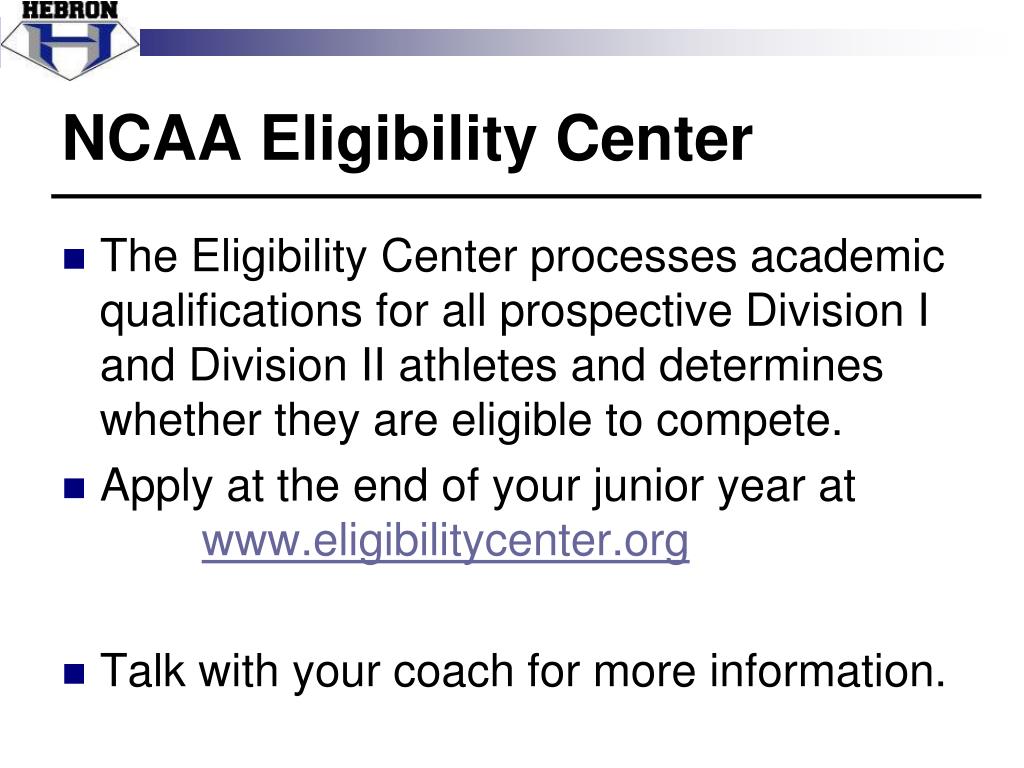 HEBRON

H

NCAA Eligibility Center

The Eligibility Center processes academic qualifications for all prospective Division I and Division II athletes and determines whether they are eligible to compete.

Apply at the end of your junior year at www.eligibilitycenter.org

Talk with your coach for more information.